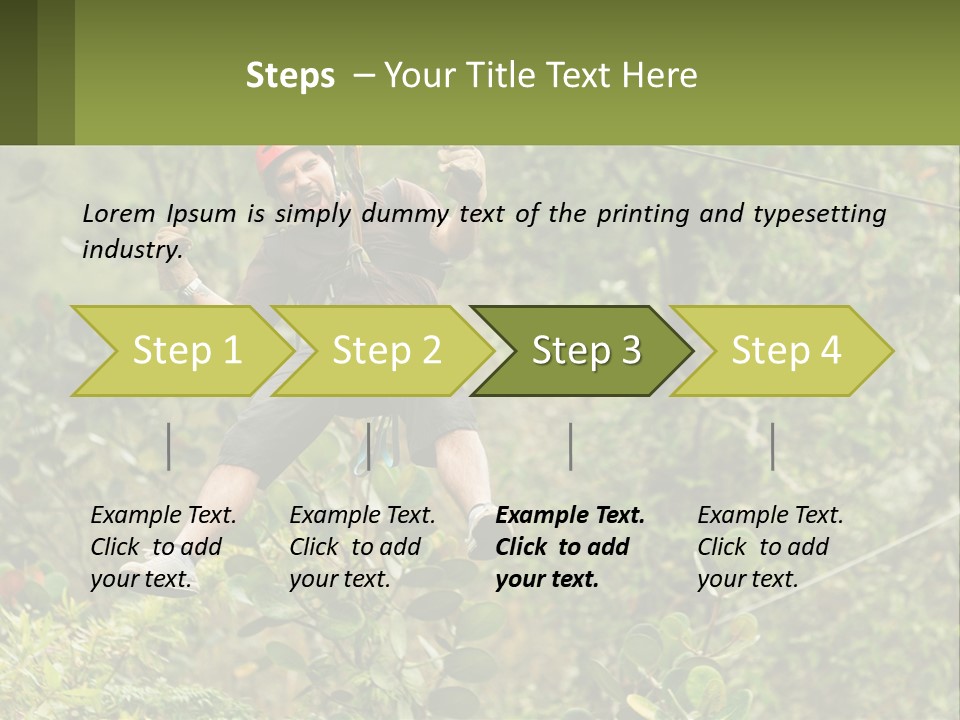 Steps – Your Title Text Here

Lorem Ipsum is simply dummy text of the printing and typesetting industry.

Step 1

Step 2

Step 3

Step 4

Example Text. Click to add your text.

Example Text. Click to add your text.

Example Text. Click to add your text.

Example Text. Click to add your text.